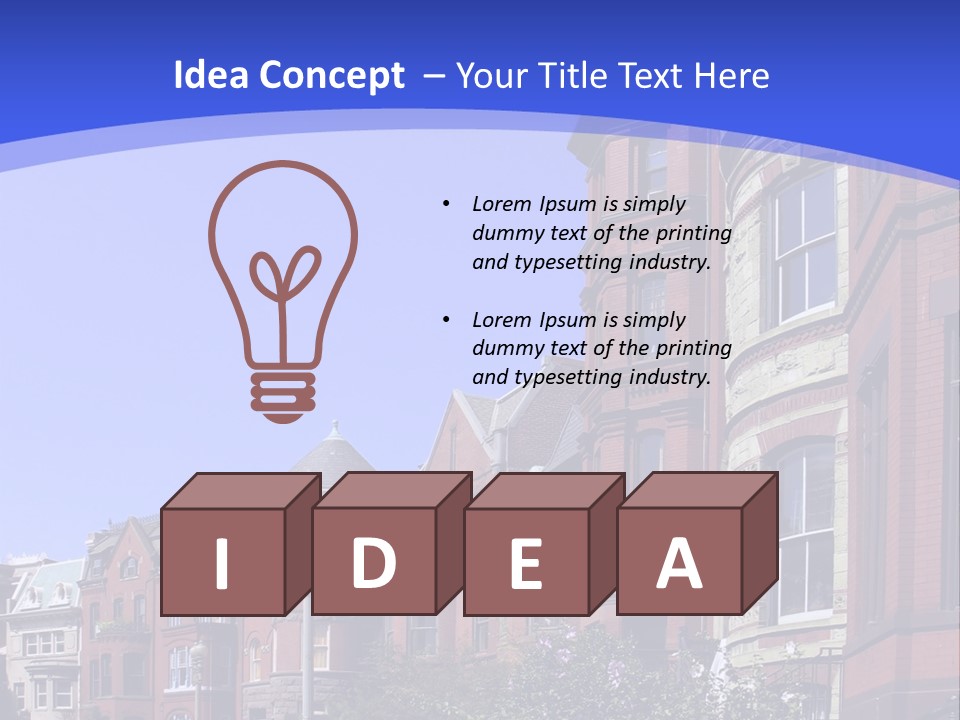 Idea Concept – Your Title Text Here

• Lorem Ipsum is simply dummy text of the printing and typesetting industry.

• Lorem Ipsum is simply dummy text of the printing and typesetting industry.

I D E A